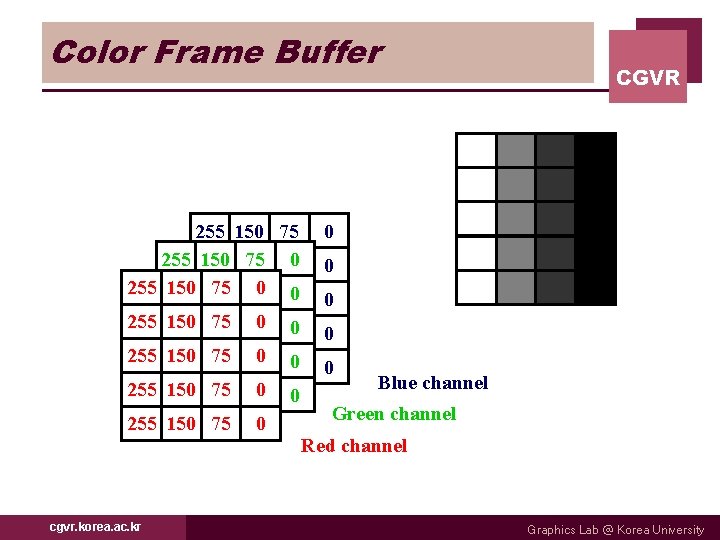 Color Frame Buffer

CGVR

255 150 75 0
0
0
0
0

255 150 75 0
0
0
0
0

| 255 | 150 | 75 | 0 |
|---|---|---|---|
| 255 | 150 | 75 | 0 |
| 255 | 150 | 75 | 0 |
| 255 | 150 | 75 | 0 |
| 255 | 150 | 75 | 0 |

Blue channel
Green channel
Red channel

cgvr.korea.ac.kr

Graphics Lab @ Korea University